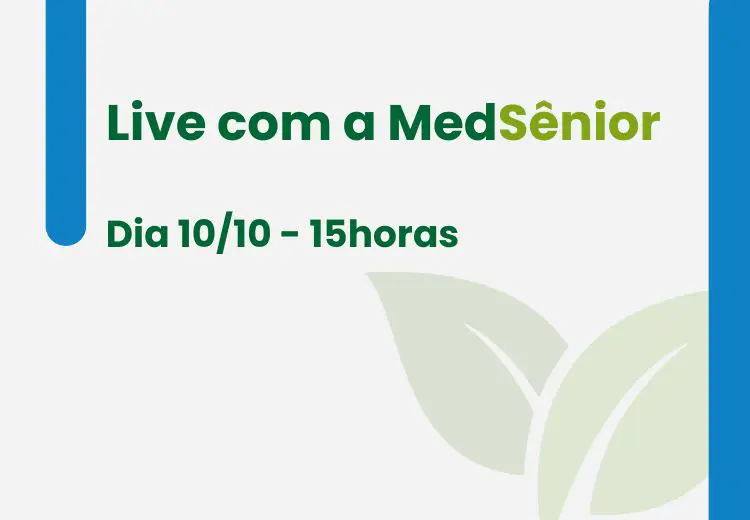 Live com a MedSênior

Dia 10/10 - 15horas